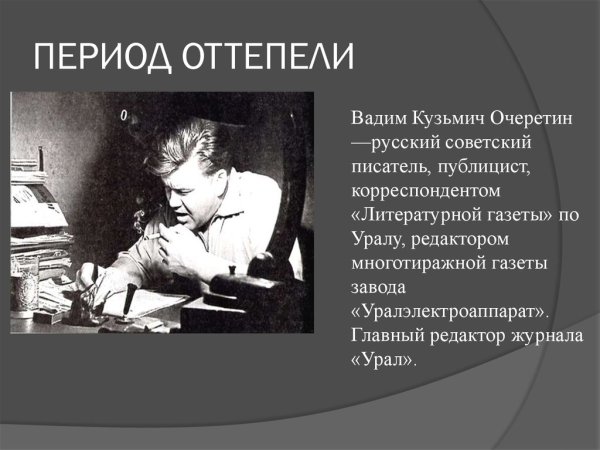 ПЕРИОД ОТТЕПЕЛИ

Вадим Кузьмич Очеретин —русский советский писатель, публицист, корреспондентом «Литературной газеты» по Уралу, редактором многотиражной газеты завода «Уралэлектроаппарат». Главный редактор журнала «Урал».